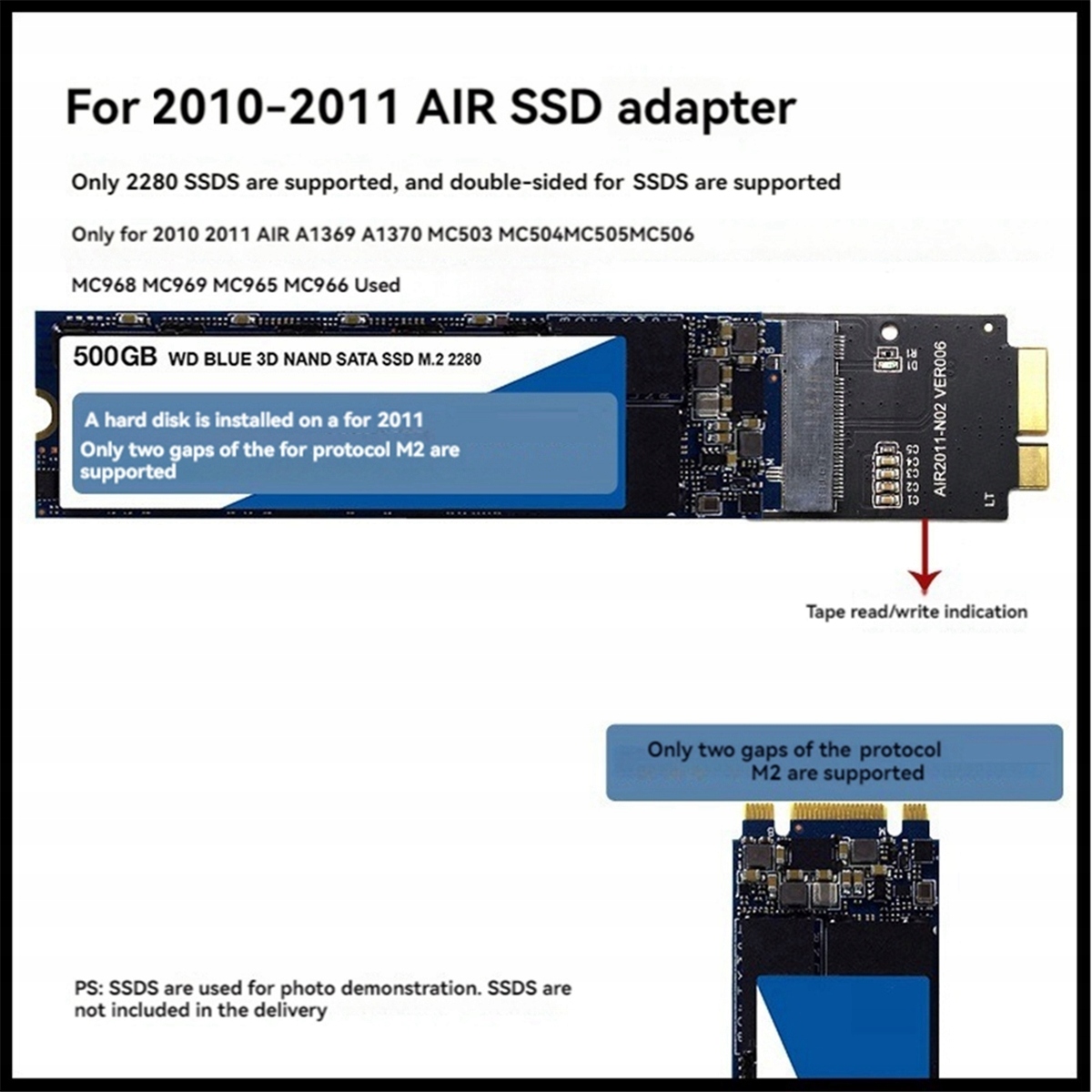 For 2010-2011 AIR SSD adapter

Only 2280 SSDS are supported, and double-sided for SSDS are supported

Only for 2010 2011 AIR A1369 A1370 MC503 MC504MC505MC506

MC968 MC969 MC965 MC966 Used

500GB WD BLUE 3D NAND SATA SSD M.2 2280

A hard disk is installed on a for 2011
Only two gaps of the for protocol M2 are supported

AIR2011-N02 VER006

LT

Tape read/write indication

Only two gaps of the protocol M2 are supported

PS: SSDS are used for photo demonstration. SSDS are not included in the delivery